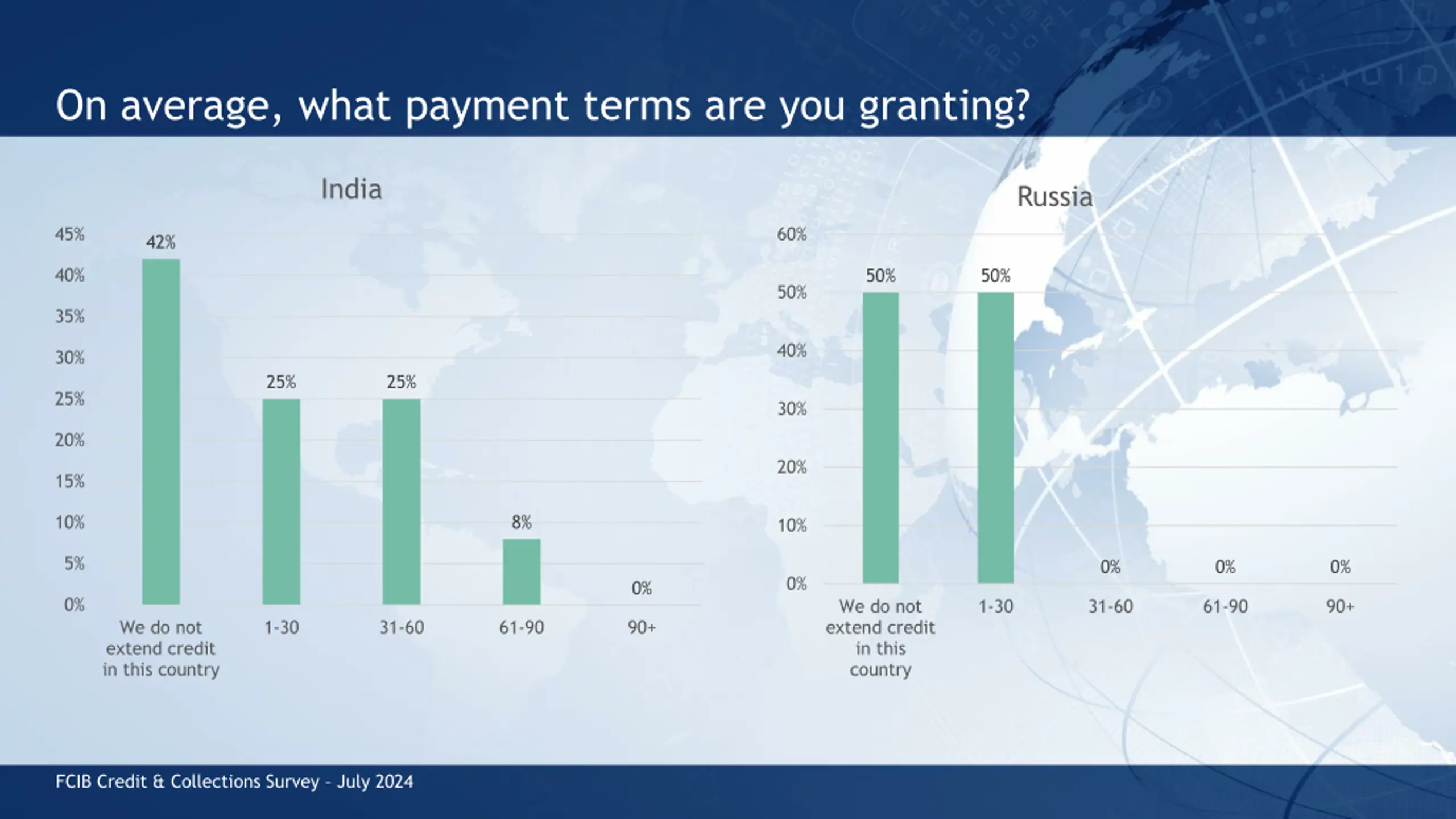 On average, what payment terms are you granting?

India

45%
40%
35%
30%
25%
20%
15%
10%
5%
0%

42%
25%
25%
8%
0%

We do not extend credit in this country
1-30
31-60
61-90
90+

Russia

60%
50%
40%
30%
20%
10%
0%

50%
50%
0%
0%
0%

We do not extend credit in this country
1-30
31-60
61-90
90+

FCIB Credit & Collections Survey - July 2024